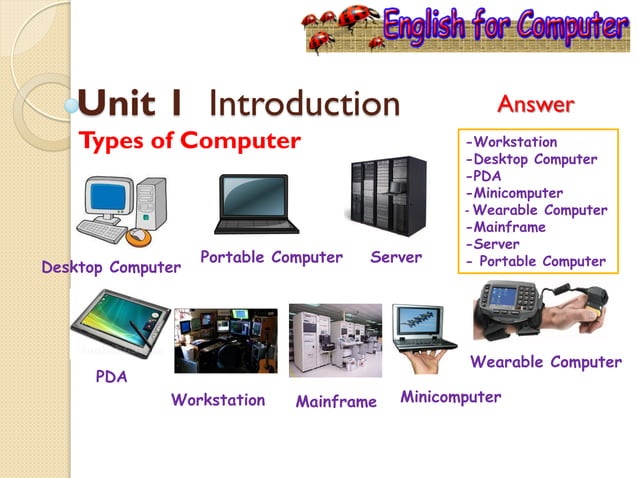 English for Computer

Unit 1 Introduction

Types of Computer

Answer

-Workstation
-Desktop Computer
-PDA
-Minicomputer
- Wearable Computer
-Mainframe
-Server
- Portable Computer

Desktop Computer

Portable Computer

Server

PDA

Workstation

Mainframe

Minicomputer

Wearable Computer